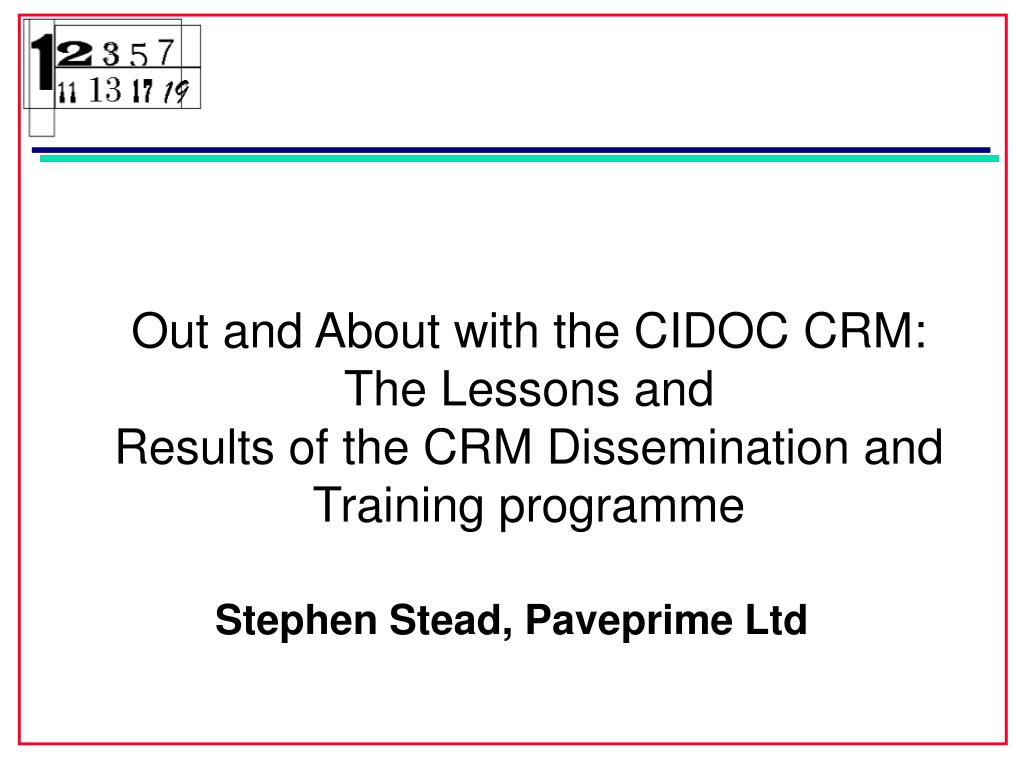 1 2 3 5 7
11 13 17 19

Out and About with the CIDOC CRM:
The Lessons and
Results of the CRM Dissemination and Training programme

Stephen Stead, Paveprime Ltd